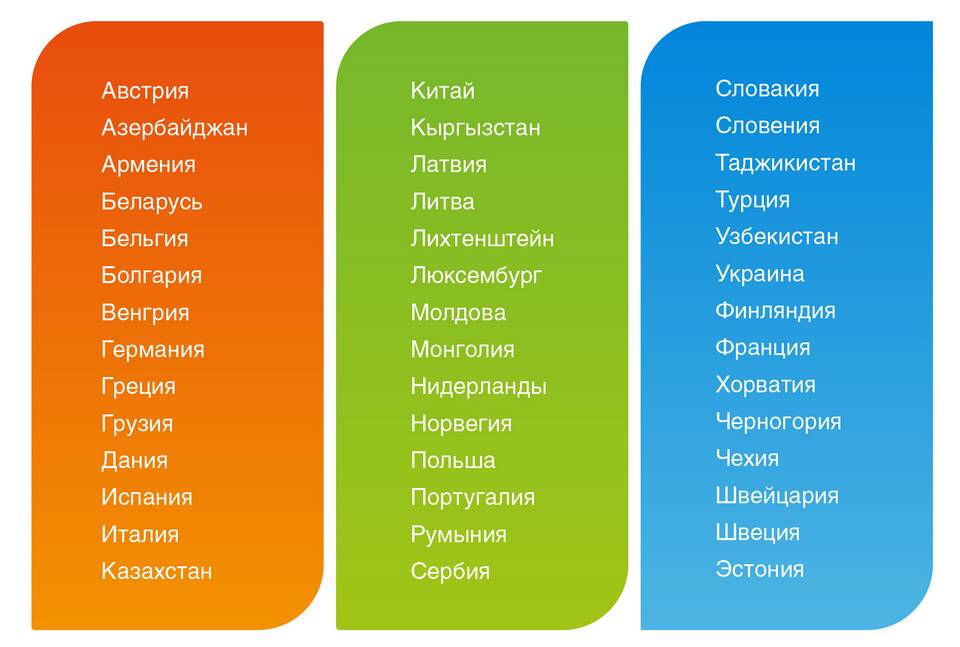 Австрия
Азербайджан
Армения
Беларусь
Бельгия
Болгария
Венгрия
Германия
Греция
Грузия
Дания
Испания
Италия
Казахстан

Китай
Кыргызстан
Латвия
Литва
Лихтенштейн
Люксембург
Молдова
Монголия
Нидерланды
Норвегия
Польша
Португалия
Румыния
Сербия

Словакия
Словения
Таджикистан
Турция
Узбекистан
Украина
Финляндия
Франция
Хорватия
Черногория
Чехия
Швейцария
Швеция
Эстония